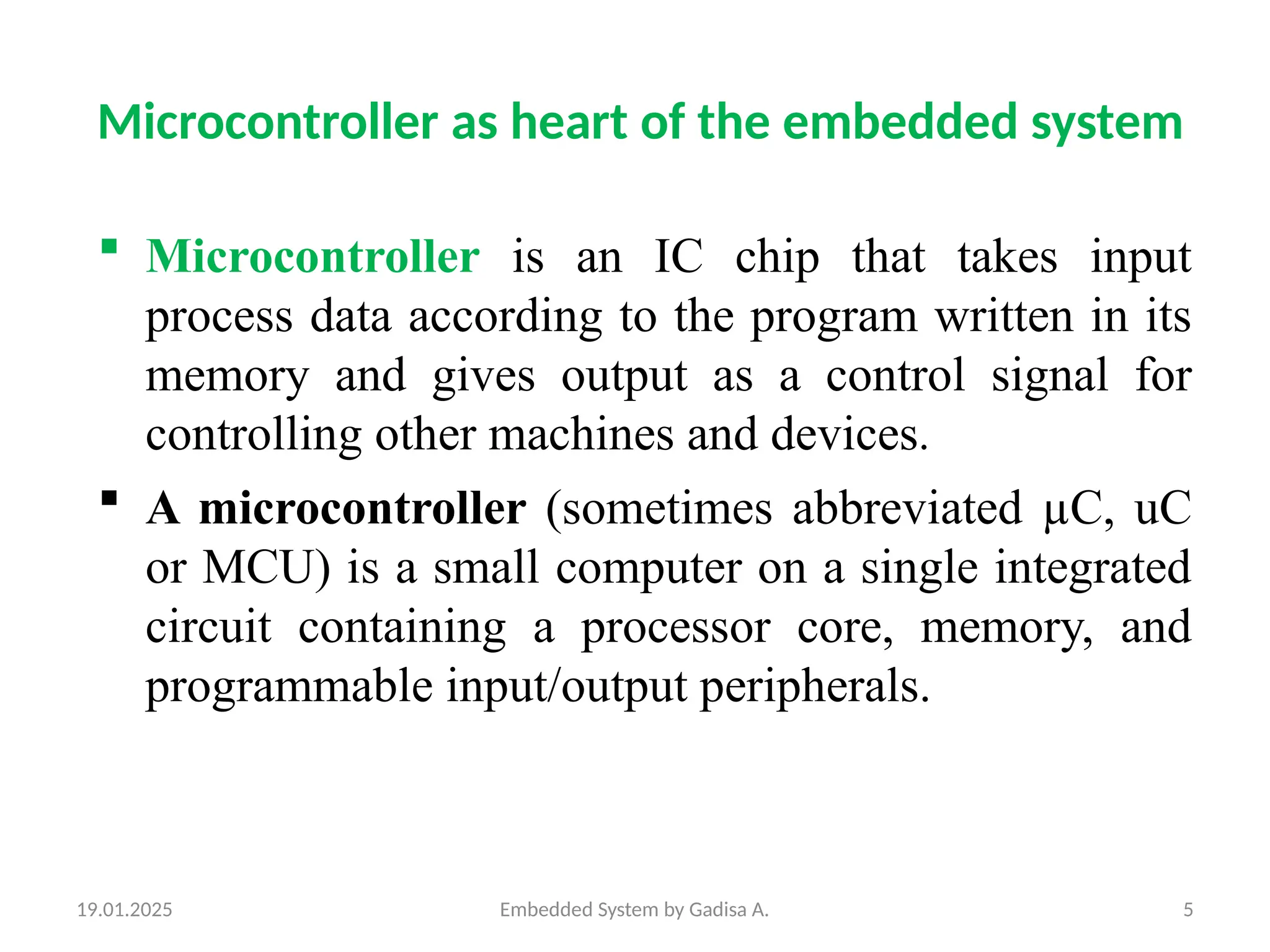 Microcontroller as heart of the embedded system

▪ Microcontroller is an IC chip that takes input process data according to the program written in its memory and gives output as a control signal for controlling other machines and devices.

▪ A microcontroller (sometimes abbreviated µC, uC or MCU) is a small computer on a single integrated circuit containing a processor core, memory, and programmable input/output peripherals.

19.01.2025 Embedded System by Gadisa A. 5